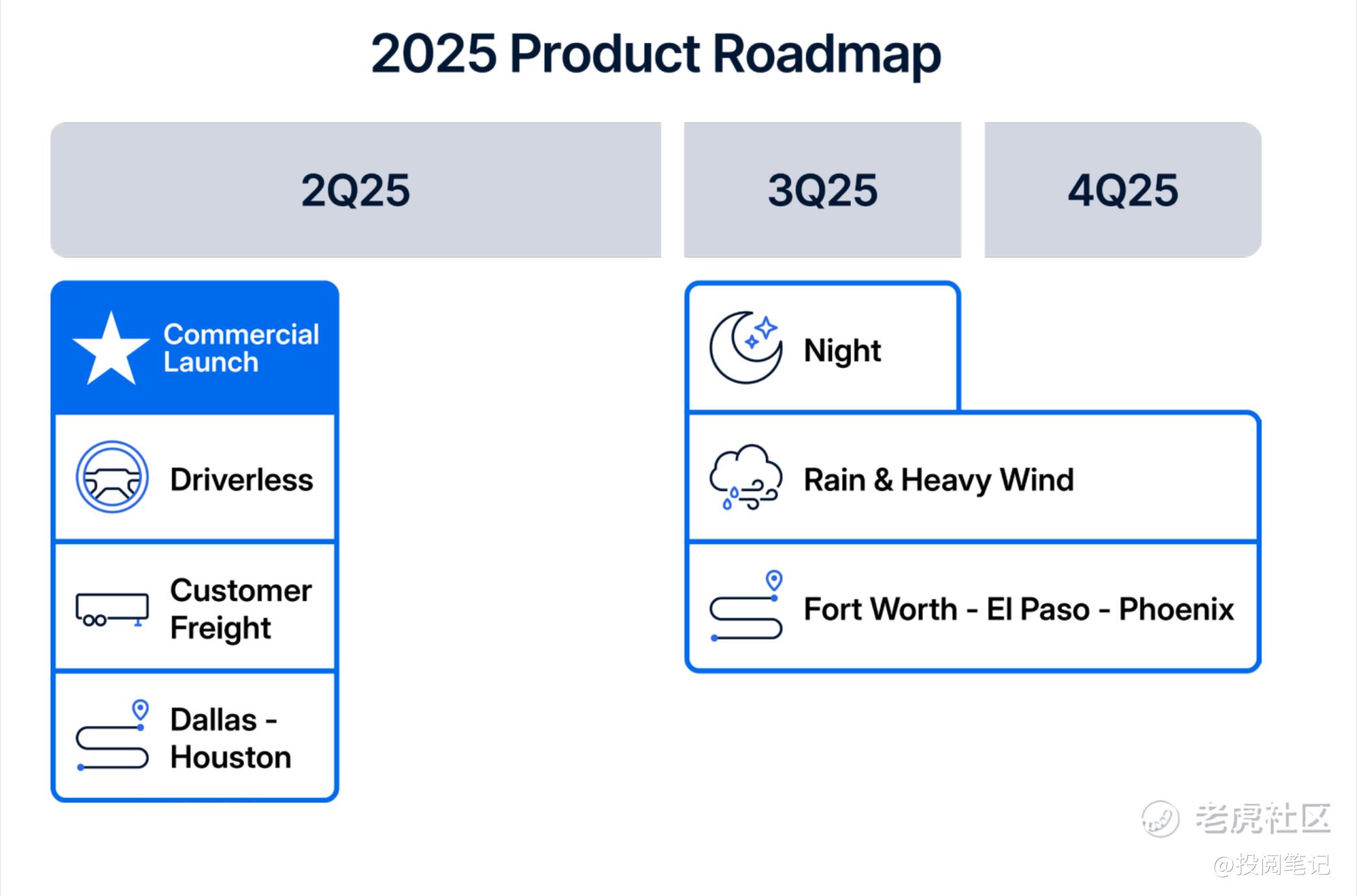 2025 Product Roadmap

2Q25

3Q25

4Q25

Commercial Launch

Driverless

Customer Freight

Dallas - Houston

Night

Rain & Heavy Wind

Fort Worth - El Paso - Phoenix

老虎社区

@投阅笔记